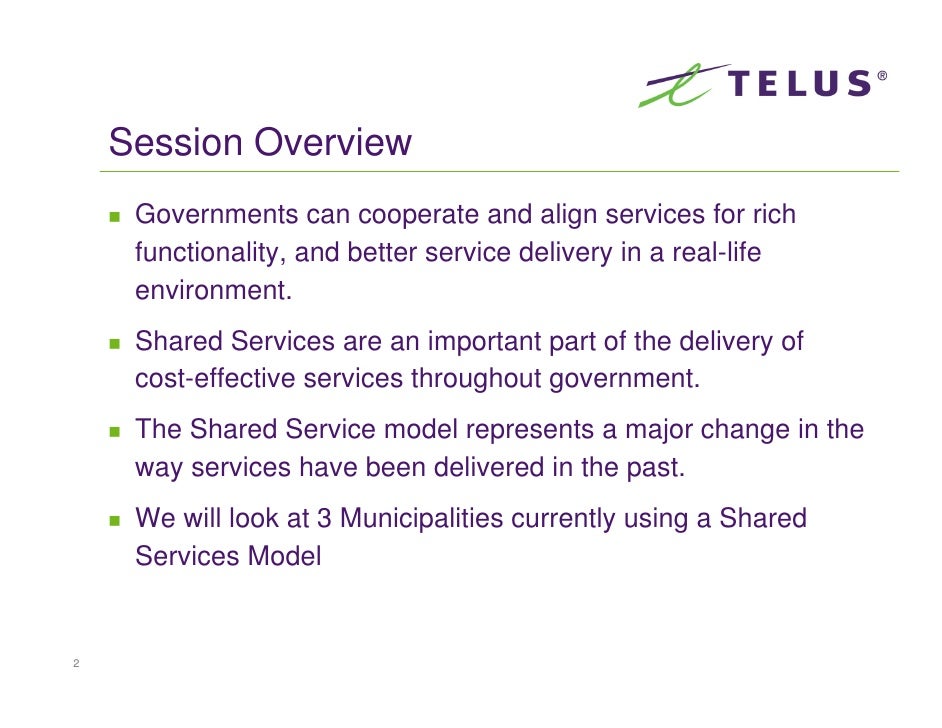 TELUS®

Session Overview

- Governments can cooperate and align services for rich functionality, and better service delivery in a real-life environment.
- Shared Services are an important part of the delivery of cost-effective services throughout government.
- The Shared Service model represents a major change in the way services have been delivered in the past.
- We will look at 3 Municipalities currently using a Shared Services Model

2